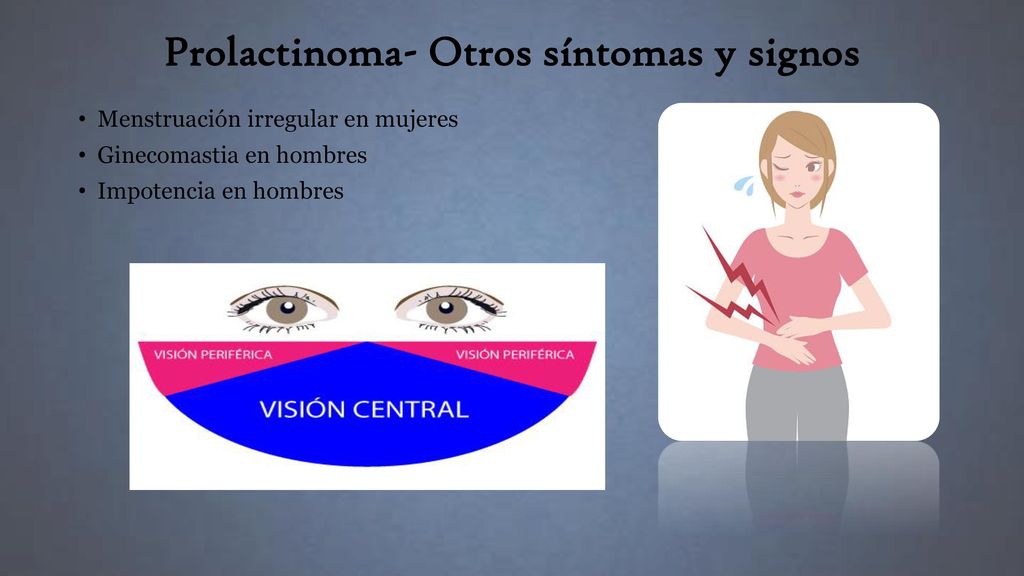 Prolactinoma- Otros síntomas y signos

• Menstruación irregular en mujeres
• Ginecomastia en hombres
• Impotencia en hombres

VISIÓN PERIFÉRICA
VISIÓN PERIFÉRICA
VISIÓN CENTRAL